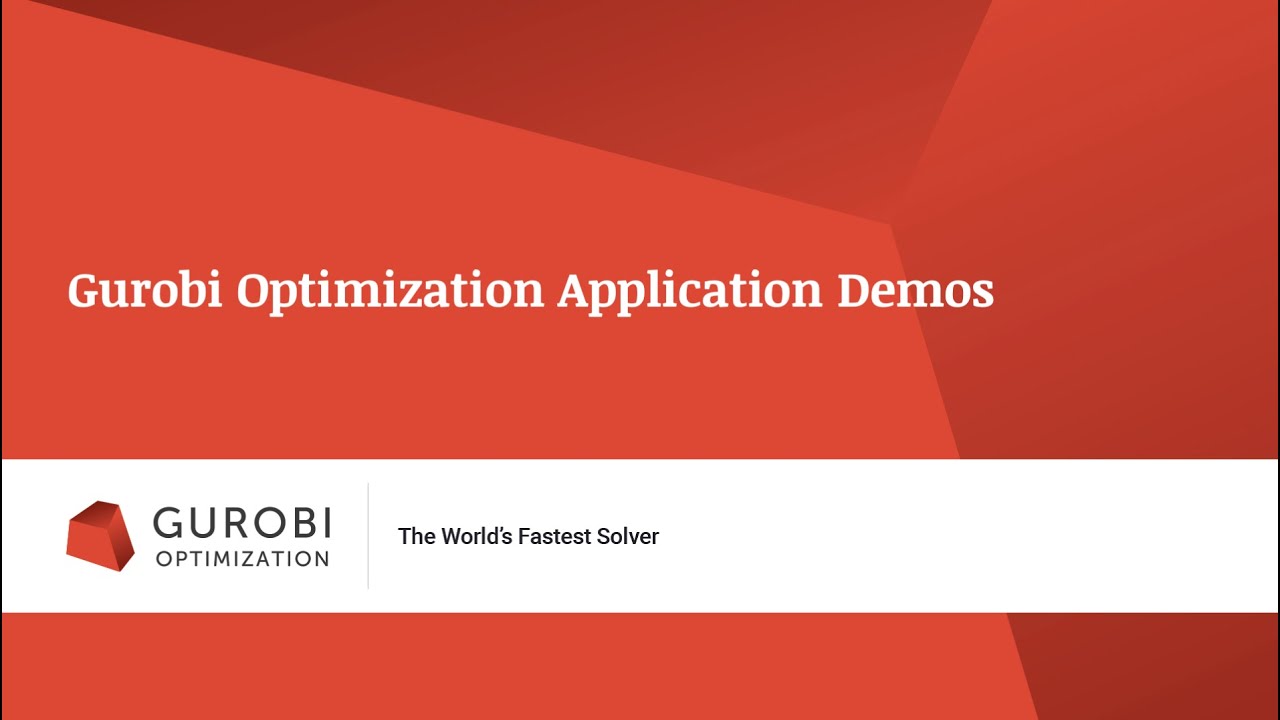 Gurobi Optimization Application Demos

GUROBI
OPTIMIZATION

The World's Fastest Solver